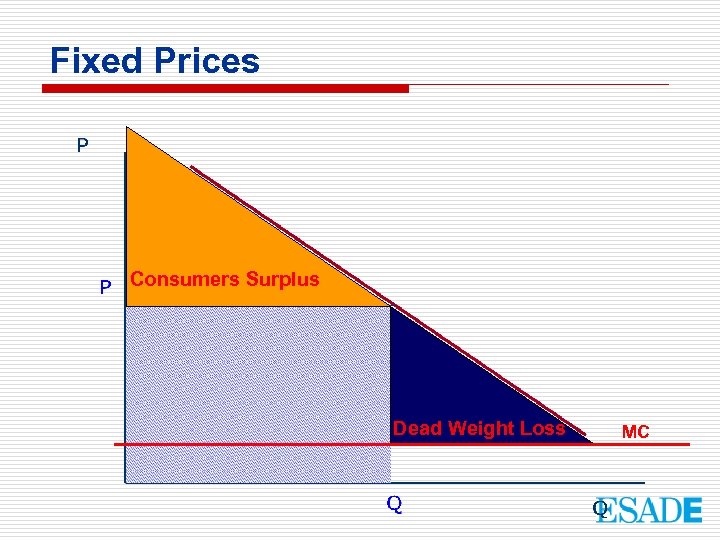 Fixed Prices

P

P

Consumers Surplus

Dead Weight Loss

MC

Q

Q

ESADE